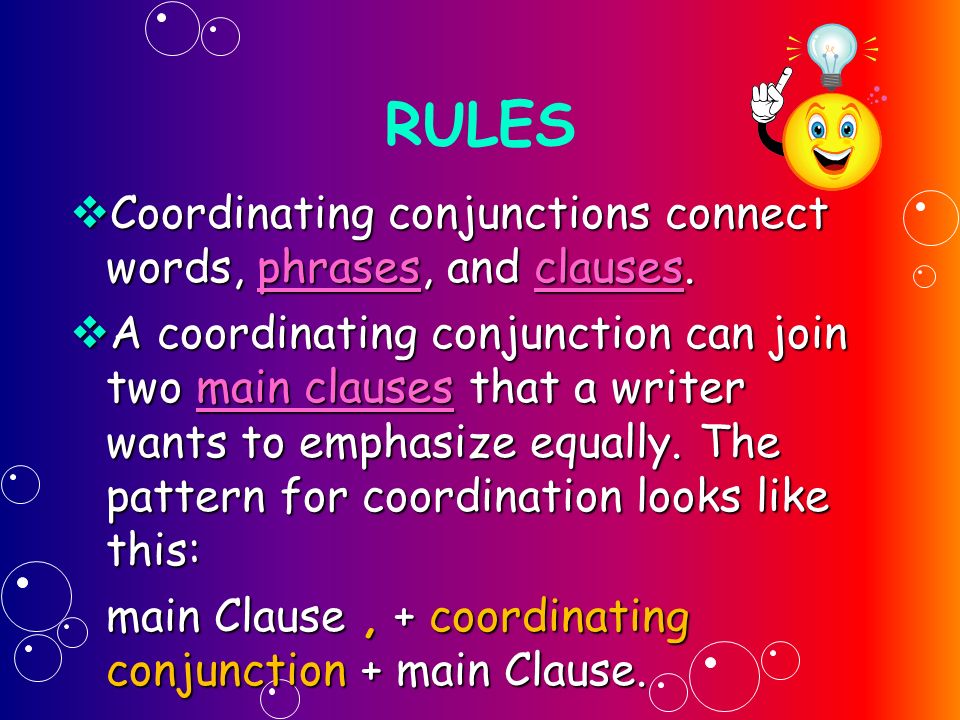 RULES

❖Coordinating conjunctions connect words, phrases, and clauses.

❖A coordinating conjunction can join two main clauses that a writer wants to emphasize equally. The pattern for coordination looks like this:

main Clause , + coordinating conjunction + main Clause.